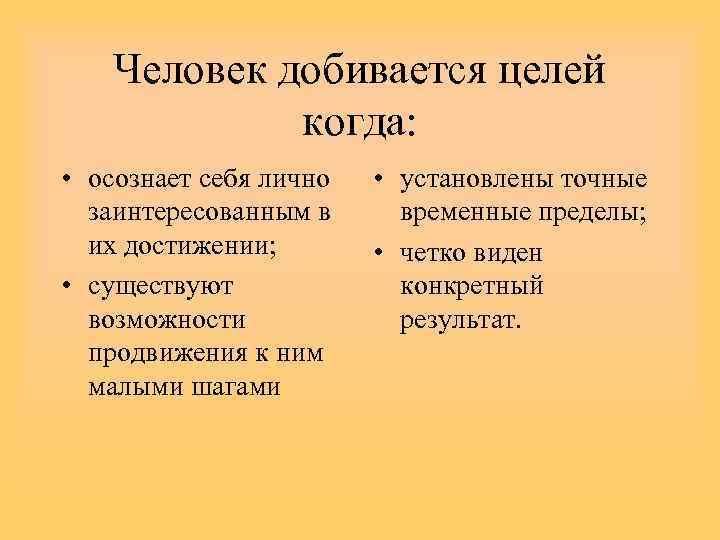 Человек добивается целей когда:

• осознает себя лично заинтересованным в их достижении;
• существуют возможности продвижения к ним малыми шагами

• установлены точные временные пределы;
• четко виден конкретный результат.